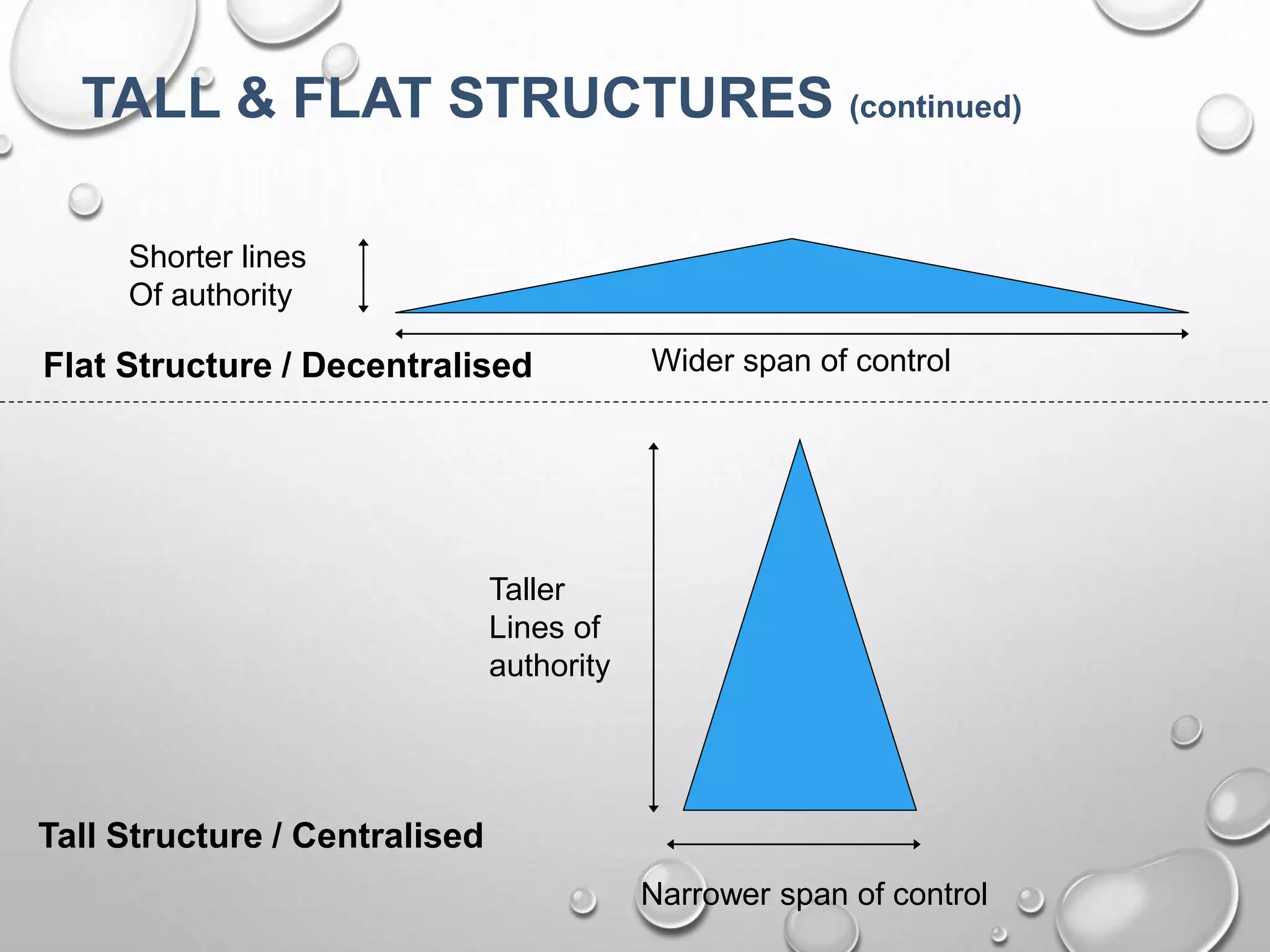 TALL & FLAT STRUCTURES (continued)

Shorter lines Of authority

Flat Structure / Decentralised

Wider span of control

Taller Lines of authority

Tall Structure / Centralised

Narrower span of control